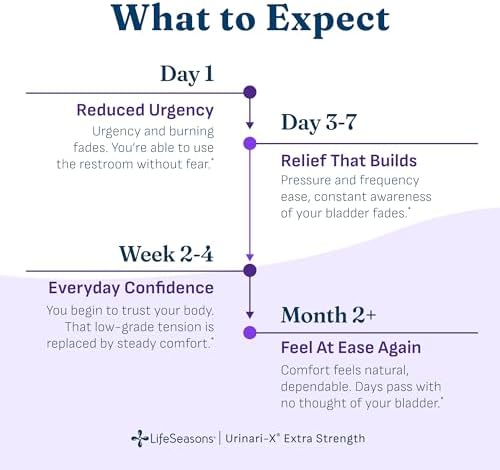 What to Expect

Day 1

Reduced Urgency

Urgency and burning fades. You're able to use the restroom without fear.*

Day 3-7

Relief That Builds

Pressure and frequency ease, constant awareness of your bladder fades.*

Week 2-4

Everyday Confidence

You begin to trust your body. That low-grade tension is replaced by steady comfort.*

Month 2+

Feel At Ease Again

Comfort feels natural, dependable. Days pass with no thought of your bladder.*

LifeSeasons | Urinari-X® Extra Strength